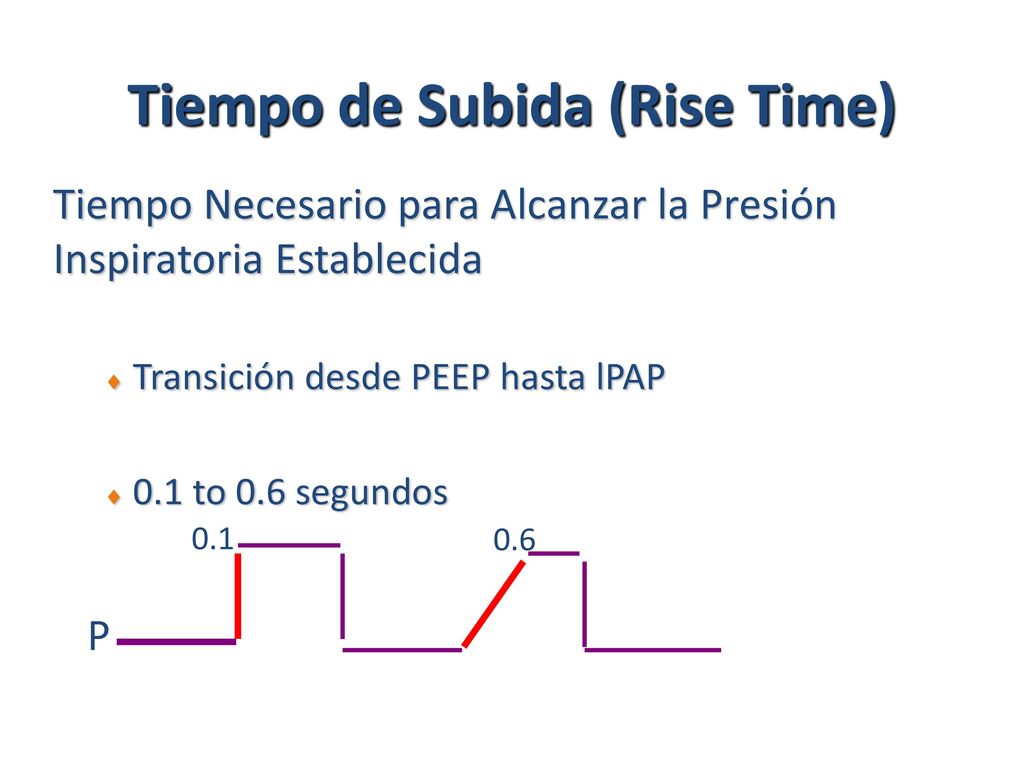 Tiempo de Subida (Rise Time)

Tiempo Necesario para Alcanzar la Presión Inspiratoria Establecida

Transición desde PEEP hasta lPAP

0.1 to 0.6 segundos

0.1

0.6

P